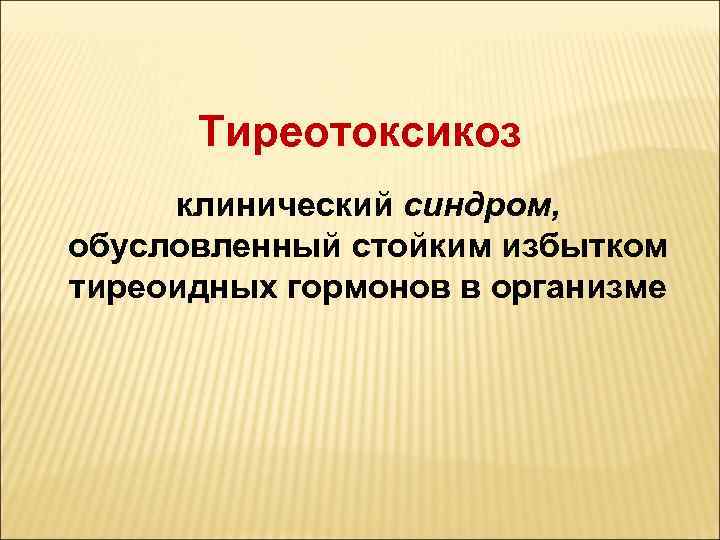 Тиреотоксикоз

клинический синдром, обусловленный стойким избытком тиреоидных гормонов в организме